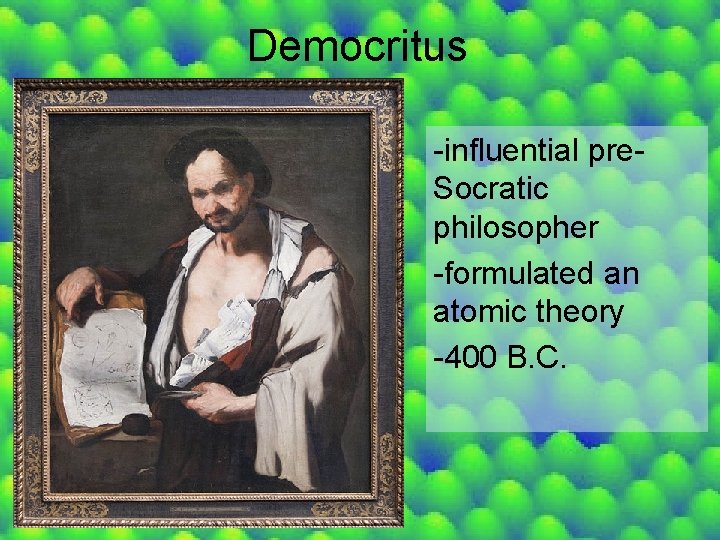 Democritus

-influential pre-Socratic philosopher

-formulated an atomic theory

-400 B.C.